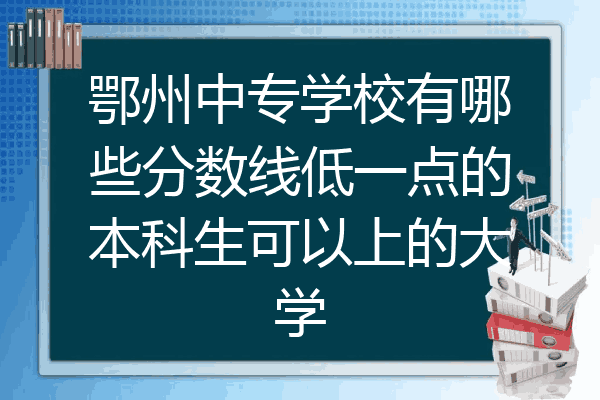 鄂州中专学校有哪些分数线低一点的本科生可以上的大学